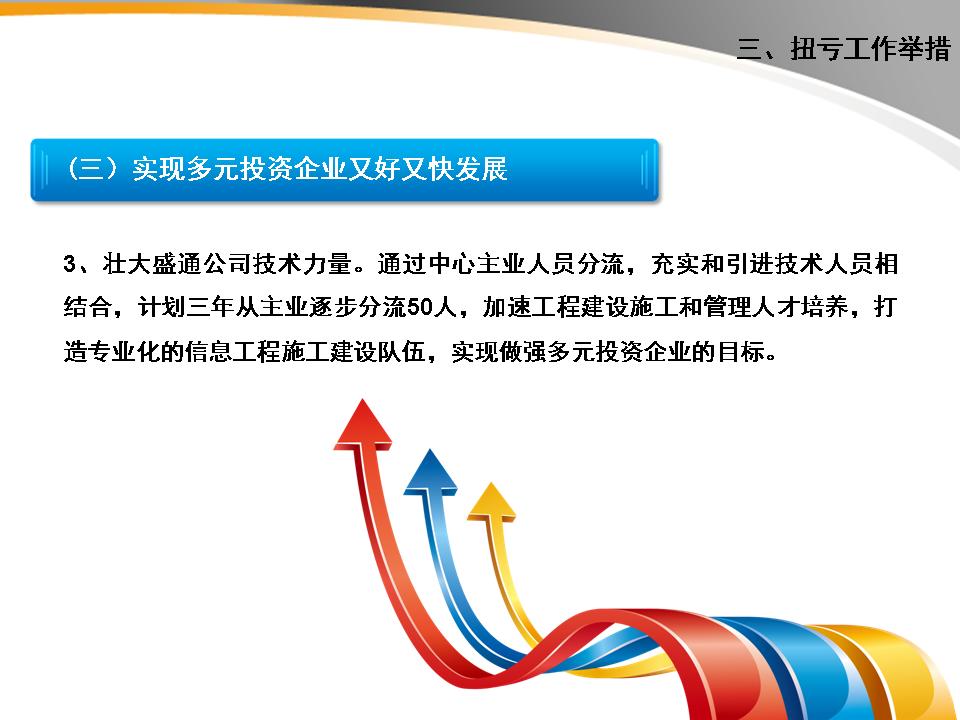 三、扭亏工作举措

（三）实现多元投资企业又好又快发展

3、壮大盛通公司技术力量。通过中心主业人员分流，充实和引进技术人员相结合，计划三年从主业逐步分流50人，加速工程建设施工和管理人才培养，打造专业化的信息工程施工建设队伍，实现做强多元投资企业的目标。